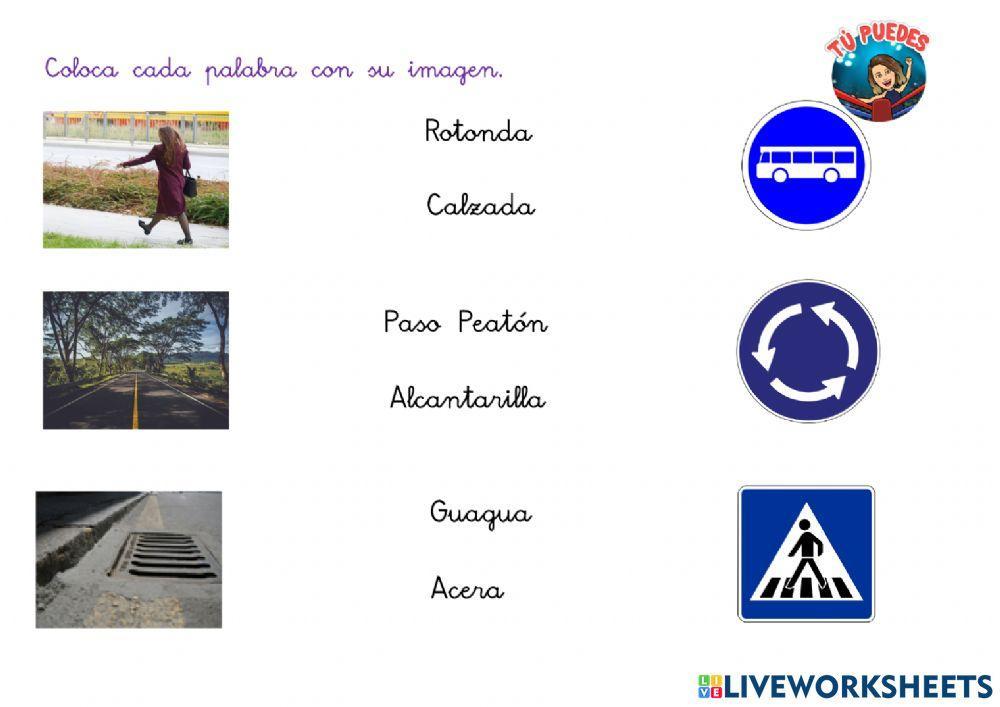 Coloca cada palabra con su imagen.

TÚ PUEDES

Rotonda

Calzada

Paso Peatón

Alcantarilla

Guagua

Acera

LIVEWORKSHEETS